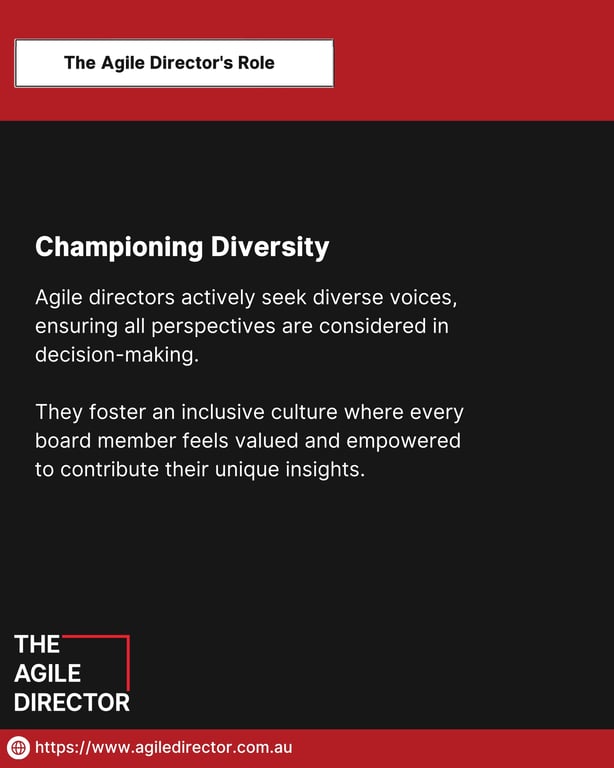 The Agile Director's Role

Championing Diversity

Agile directors actively seek diverse voices, ensuring all perspectives are considered in decision-making.

They foster an inclusive culture where every board member feels valued and empowered to contribute their unique insights.

THE
AGILE
DIRECTOR

https://www.agiledirector.com.au